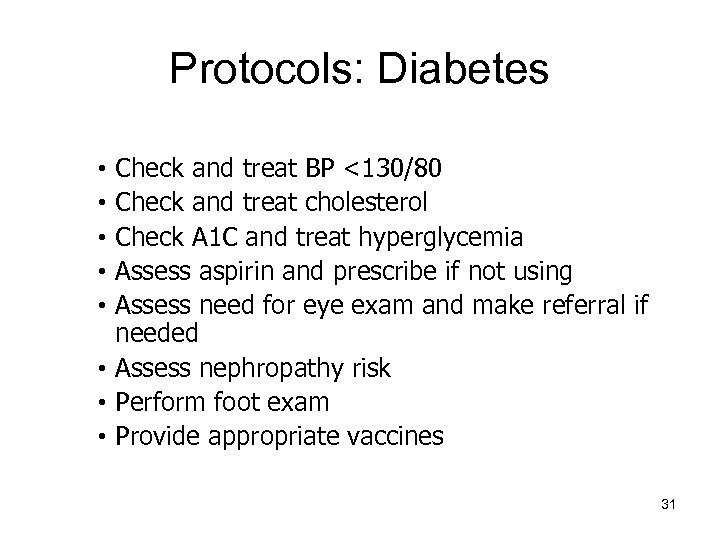 Protocols: Diabetes

• Check and treat BP <130/80
• Check and treat cholesterol
• Check A1C and treat hyperglycemia
• Assess aspirin and prescribe if not using
• Assess need for eye exam and make referral if needed
• Assess nephropathy risk
• Perform foot exam
• Provide appropriate vaccines

31